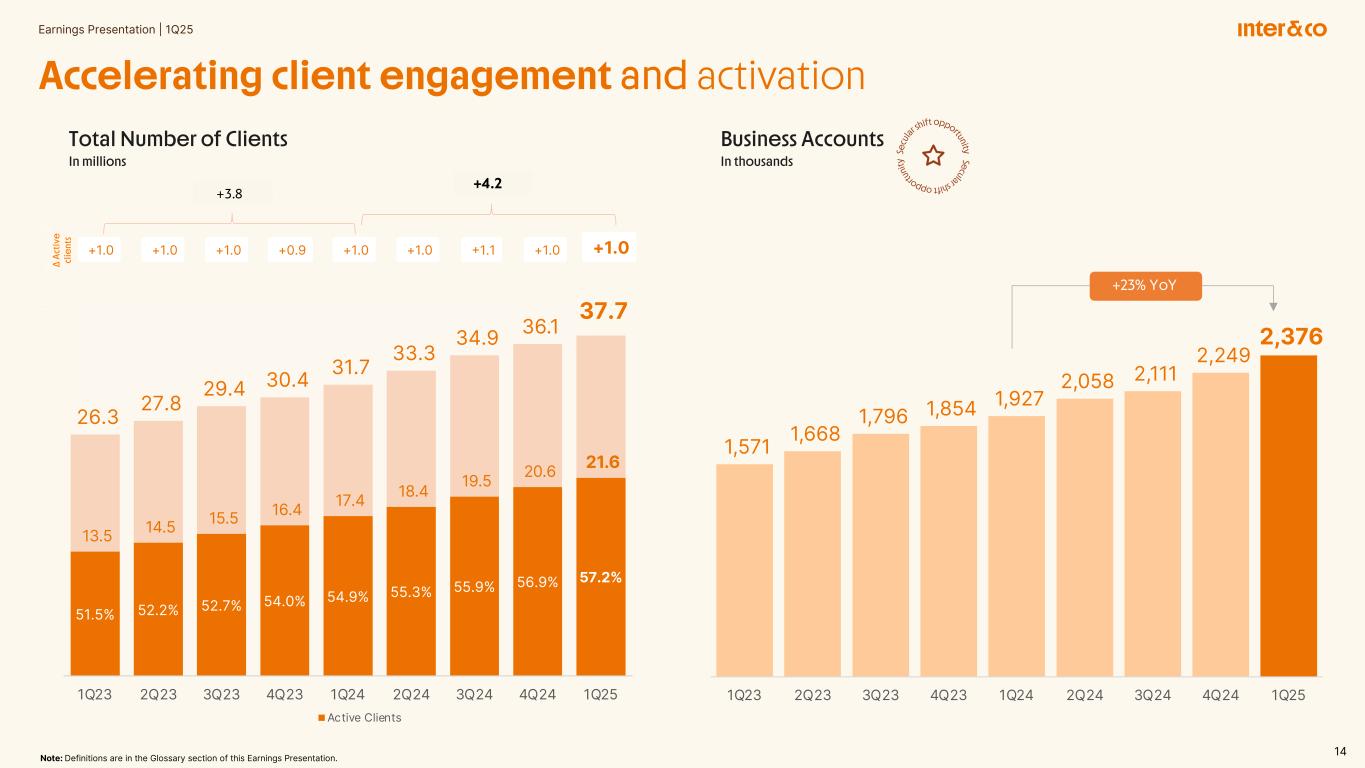 Earnings Presentation | 1Q25

inter&co

Accelerating client engagement and activation

Total Number of Clients
In millions

+3.8

+4.2

Δ Active clients

+1.0 +1.0 +1.0 +0.9 +1.0 +1.0 +1.1 +1.0 +1.0

26.3 27.8 29.4 30.4 31.7 33.3 34.9 36.1 37.7

13.5 14.5 15.5 16.4 17.4 18.4 19.5 20.6 21.6

51.5% 52.2% 52.7% 54.0% 54.9% 55.3% 55.9% 56.9% 57.2%

1Q23 2Q23 3Q23 4Q23 1Q24 2Q24 3Q24 4Q24 1Q25

Active Clients

Business Accounts
In thousands

Secular shift opportunity Secular shift opportunity

+23% YoY

1,571 1,668 1,796 1,854 1,927 2,058 2,111 2,249 2,376

1Q23 2Q23 3Q23 4Q23 1Q24 2Q24 3Q24 4Q24 1Q25

Note: Definitions are in the Glossary section of this Earnings Presentation.

14